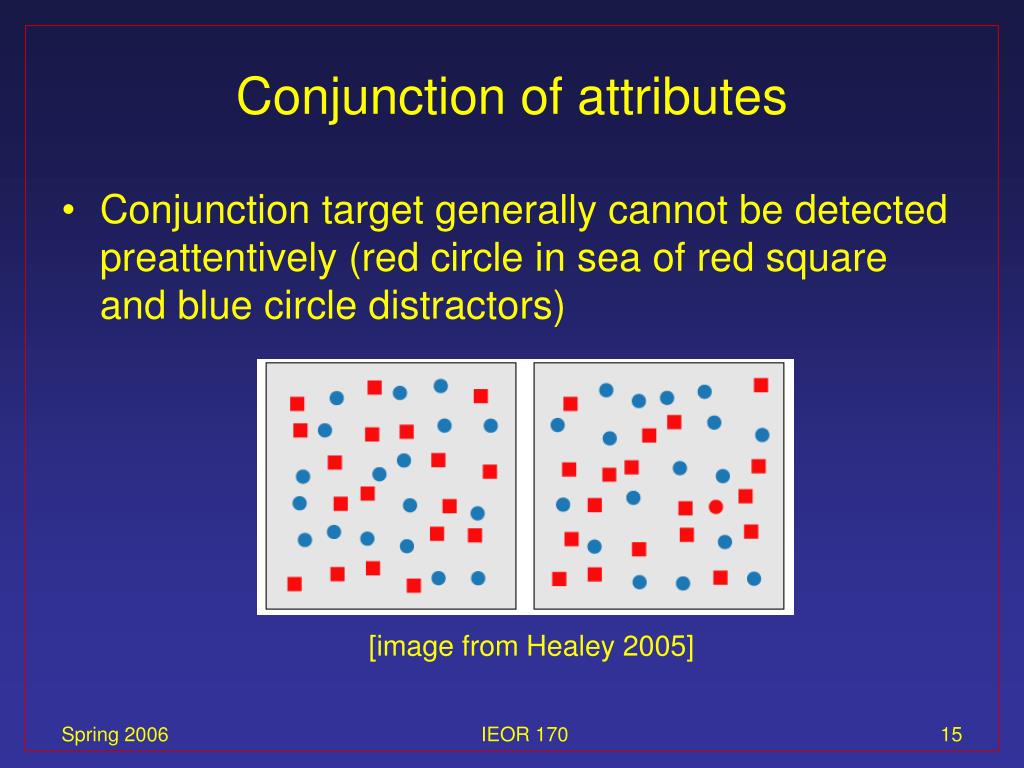 Conjunction of attributes

• Conjunction target generally cannot be detected preattentively (red circle in sea of red square and blue circle distractors)

[image from Healey 2005]

Spring 2006

IEOR 170

15